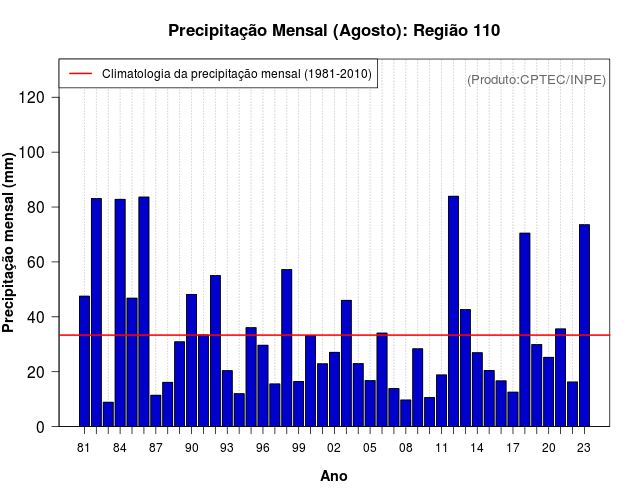 Precipitação Mensal (Agosto): Região 110

Climatologia da precipitação mensal (1981-2010)

(Produto:CPTEC/INPE)

Precipitação mensal (mm)

120
100
80
60
40
20
0

81 84 87 90 93 96 99 02 05 08 11 14 17 20 23

Ano